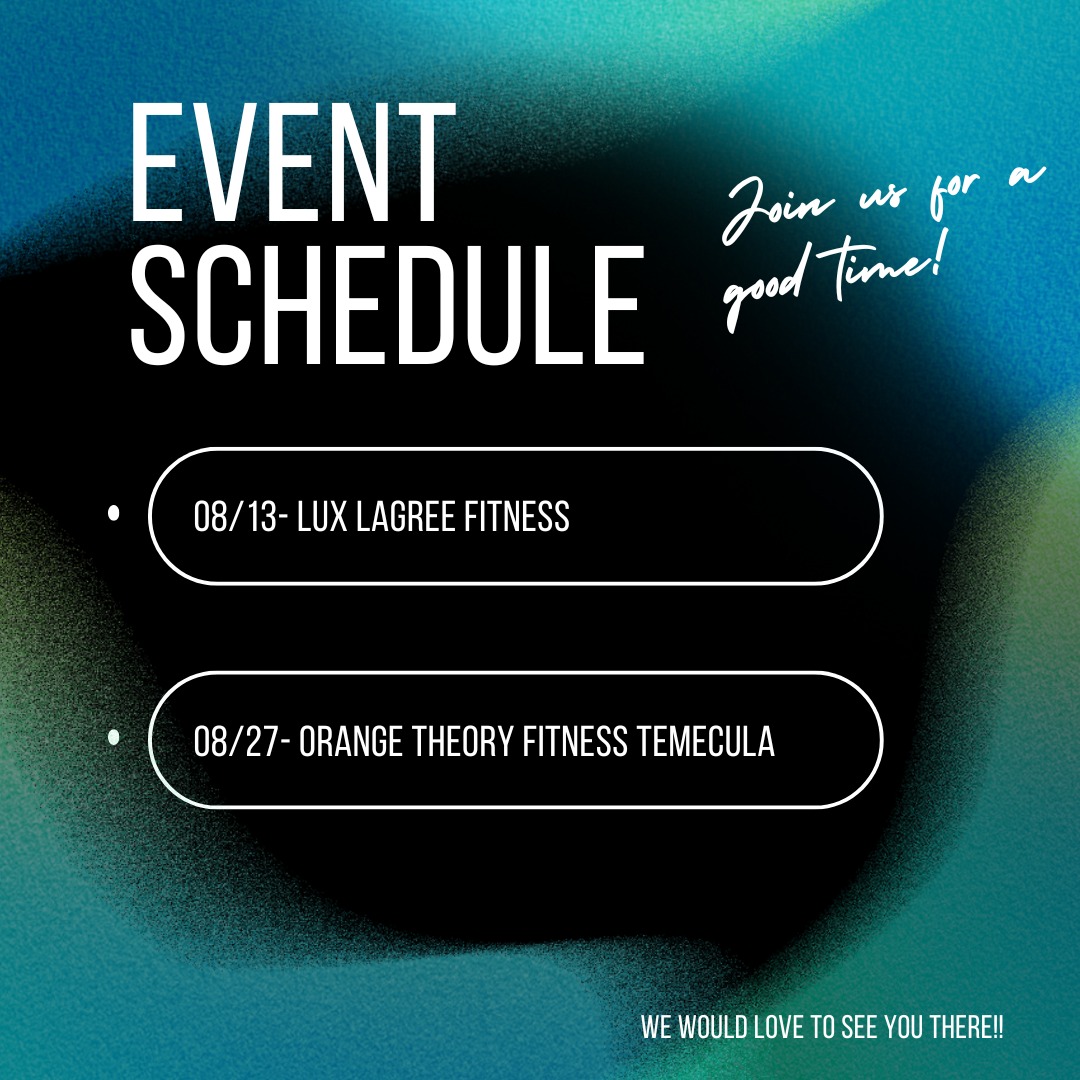 EVENT SCHEDULE

Join us for a good time!

• 08/13- LUX LAGREE FITNESS

• 08/27- ORANGE THEORY FITNESS TEMECULA

WE WOULD LOVE TO SEE YOU THERE!!